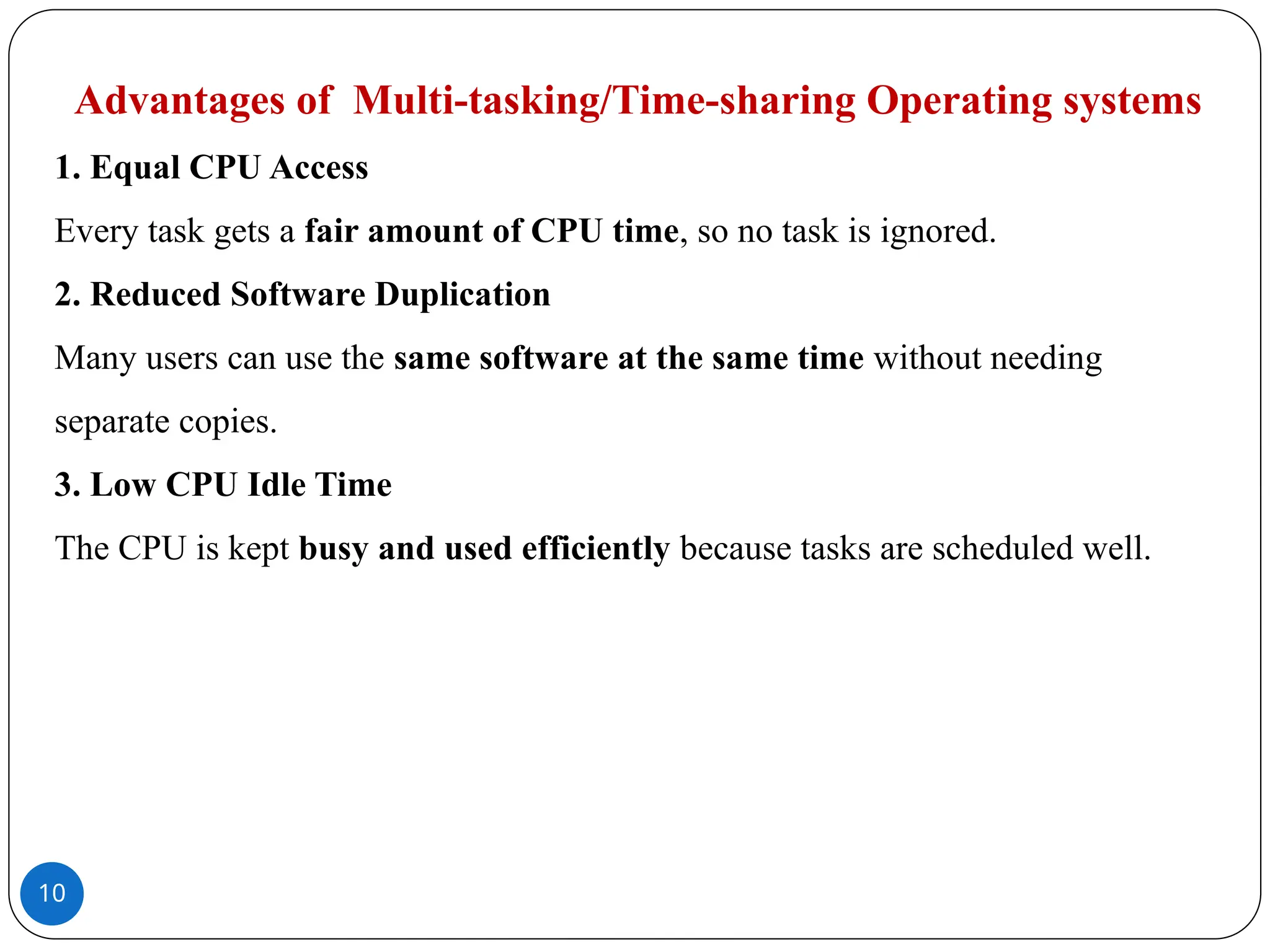 Advantages of Multi-tasking/Time-sharing Operating systems

1. Equal CPU Access

Every task gets a fair amount of CPU time, so no task is ignored.

2. Reduced Software Duplication

Many users can use the same software at the same time without needing separate copies.

3. Low CPU Idle Time

The CPU is kept busy and used efficiently because tasks are scheduled well.

10